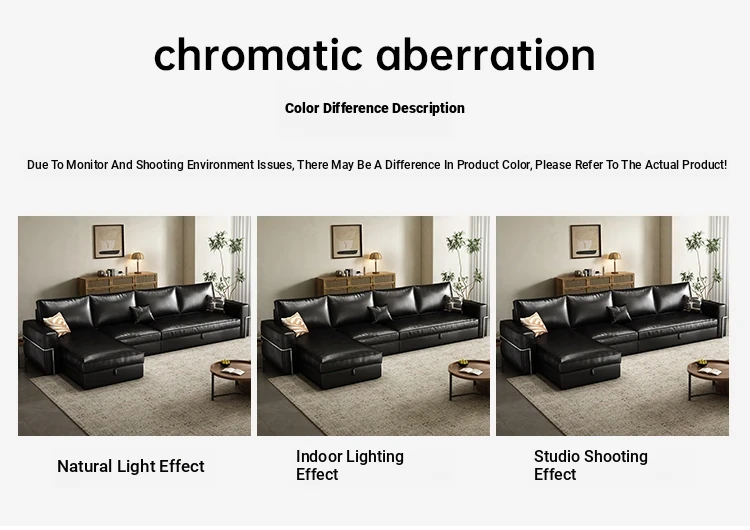 chromatic aberration

Color Difference Description

Due To Monitor And Shooting Environment Issues, There May Be A Difference In Product Color, Please Refer To The Actual Product!

Natural Light Effect

Indoor Lighting Effect

Studio Shooting Effect